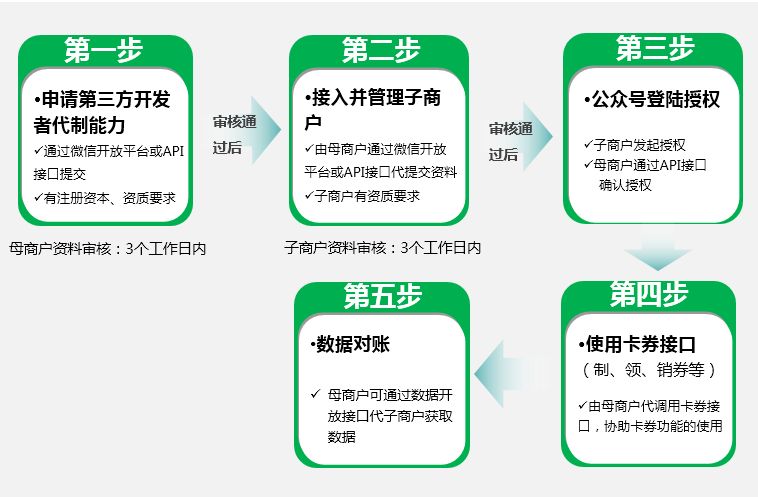 第一步

•申请第三方开发者代制能力

✓通过微信开放平台或API接口提交

✓有注册资本、资质要求

母商户资料审核：3个工作日内

审核通过后

第二步

•接入并管理子商户

✓由母商户通过微信开放平台或API接口代提交资料

✓子商户有资质要求

子商户资料审核：3个工作日内

审核通过后

第三步

•公众号登陆授权

✓子商户发起授权

✓母商户通过API接口确认授权

第四步

•使用卡券接口
（制、领、销券等）

✓由母商户代调用卡券接口，协助卡券功能的使用

第五步

•数据对账

✓ 母商户可通过数据开放接口代子商户获取数据